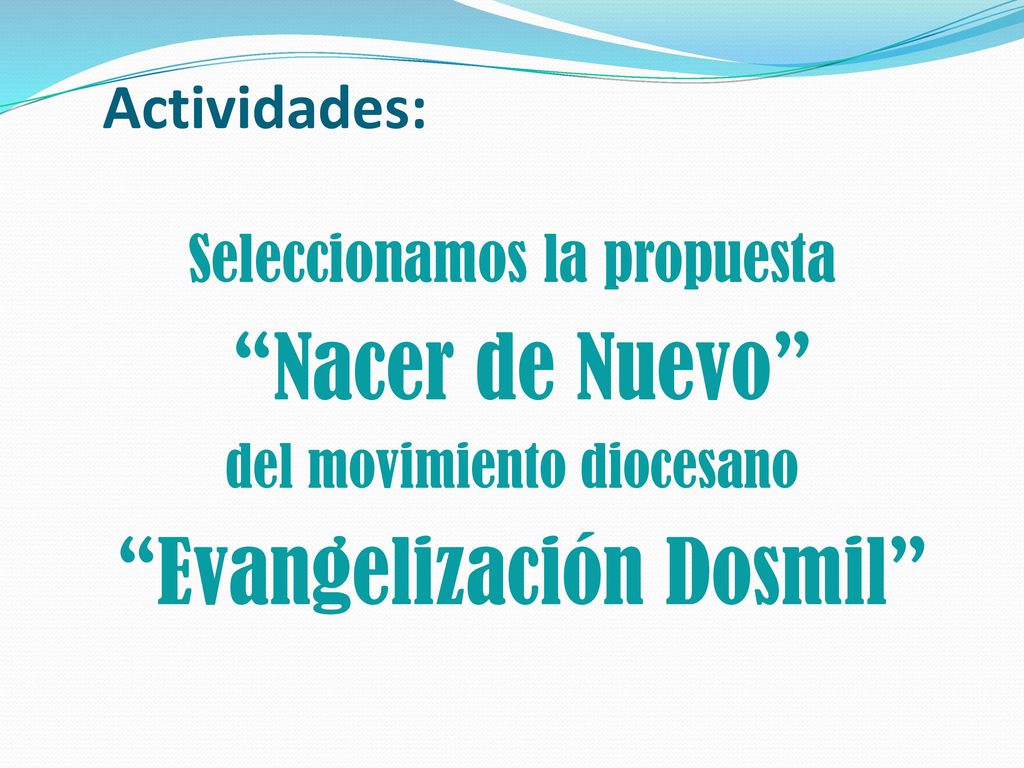 Actividades:

Seleccionamos la propuesta
“Nacer de Nuevo”
del movimiento diocesano
“Evangelización Dosmil”